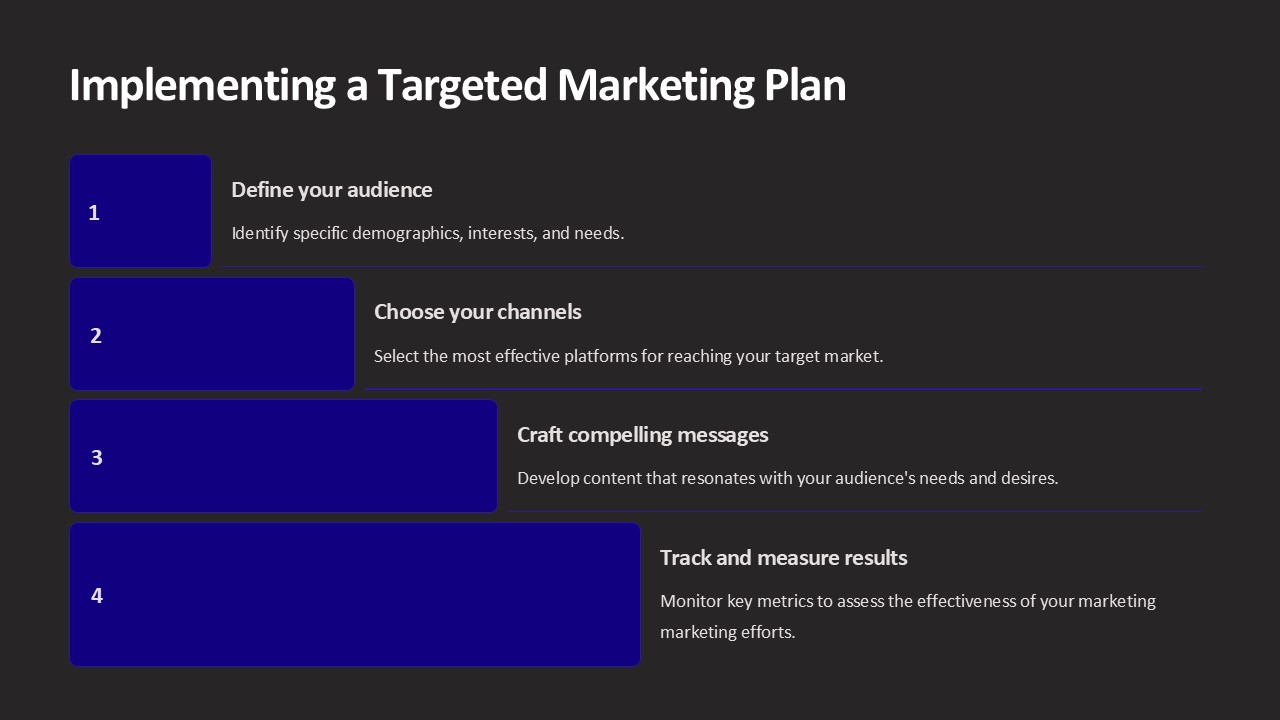 Implementing a Targeted Marketing Plan

1

Define your audience

Identify specific demographics, interests, and needs.

2

Choose your channels

Select the most effective platforms for reaching your target market.

3

Craft compelling messages

Develop content that resonates with your audience's needs and desires.

4

Track and measure results

Monitor key metrics to assess the effectiveness of your marketing marketing efforts.